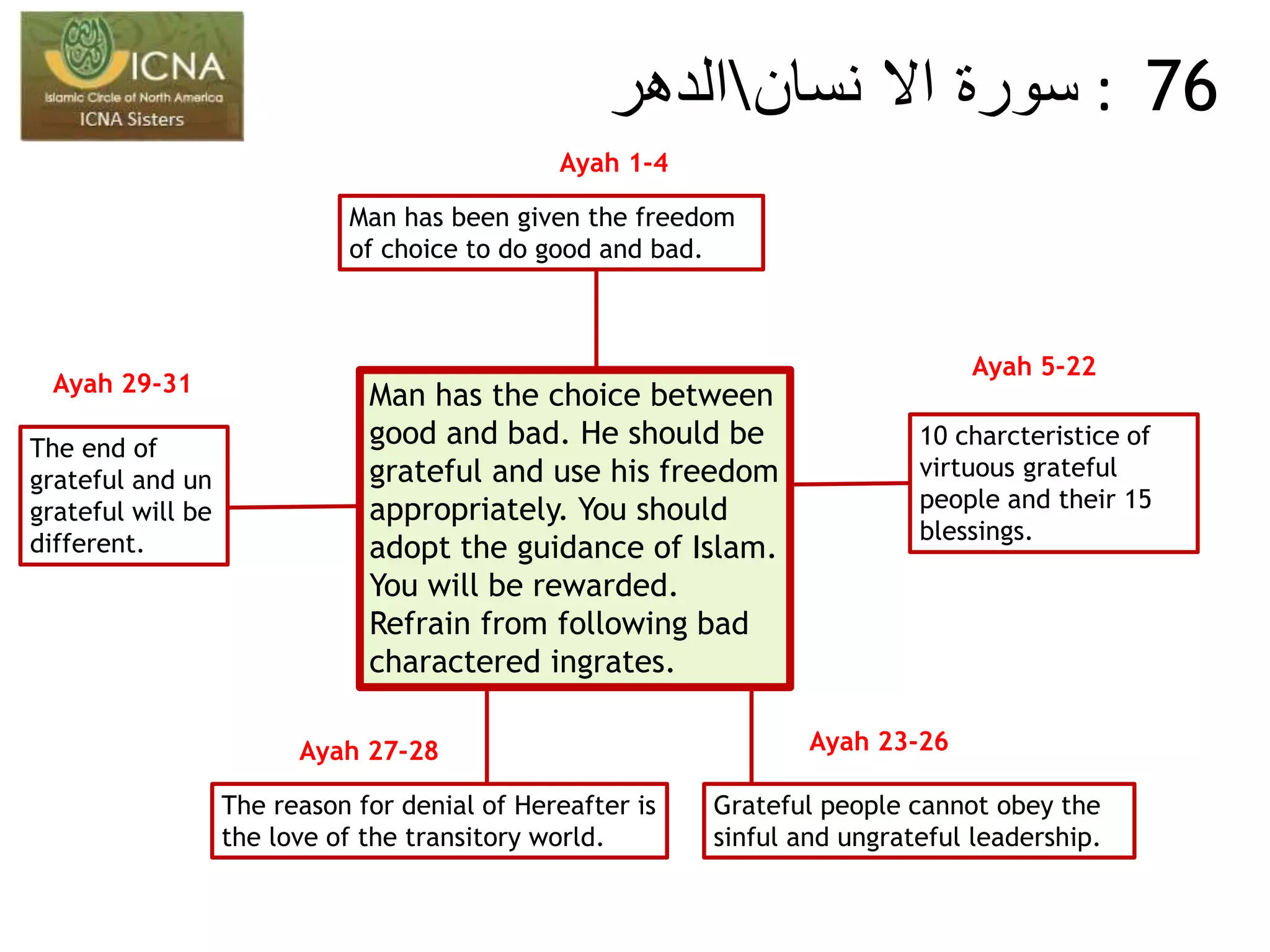 ICNA
Islamic Circle of North America
ICNA Sisters

76 : سورة الا نسان\الدهر

Ayah 1-4

Man has been given the freedom of choice to do good and bad.

Ayah 29-31

The end of grateful and un grateful will be different.

Man has the choice between good and bad. He should be grateful and use his freedom appropriately. You should adopt the guidance of Islam. You will be rewarded. Refrain from following bad charactered ingrates.

Ayah 5-22

10 charcteristice of virtuous grateful people and their 15 blessings.

Ayah 27-28

The reason for denial of Hereafter is the love of the transitory world.

Ayah 23-26

Grateful people cannot obey the sinful and ungrateful leadership.